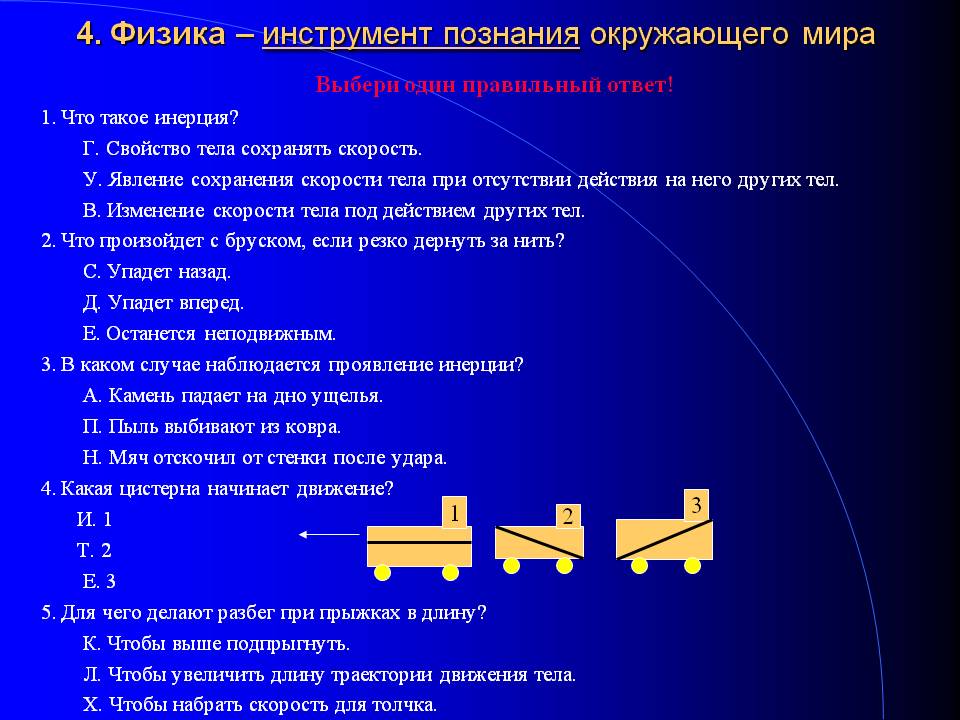 4. Физика – инструмент познания окружающего мира

Выбери один правильный ответ!

1. Что такое инерция?

Г. Свойство тела сохранять скорость.

У. Явление сохранения скорости тела при отсутствии действия на него других тел.

В. Изменение скорости тела под действием других тел.

2. Что произойдет с бруском, если резко дернуть за нить?

С. Упадет назад.

Д. Упадет вперед.

Е. Останется неподвижным.

3. В каком случае наблюдается проявление инерции?

А. Камень падает на дно ущелья.

П. Пыль выбивают из ковра.

Н. Мяч отскочил от стенки после удара.

4. Какая цистерна начинает движение?

И. 1

Т. 2

Е. 3

1

2

3

5. Для чего делают разбег при прыжках в длину?

К. Чтобы выше подпрыгнуть.

Л. Чтобы увеличить длину траектории движения тела.

Х. Чтобы набрать скорость для толчка.